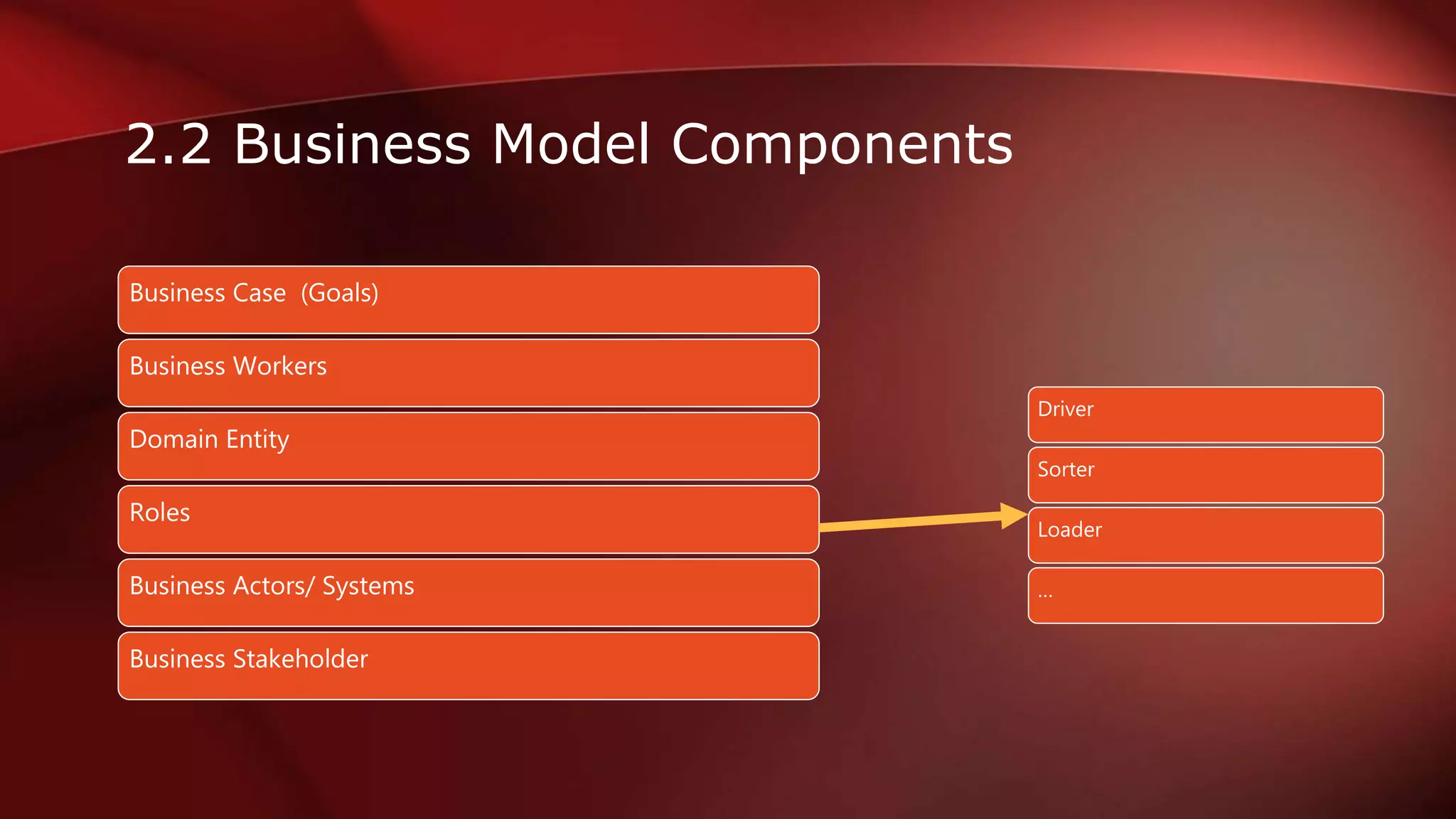 2.2 Business Model Components

Business Case (Goals)

Business Workers

Domain Entity

Roles

Business Actors/ Systems

Business Stakeholder

Driver

Sorter

Loader

...